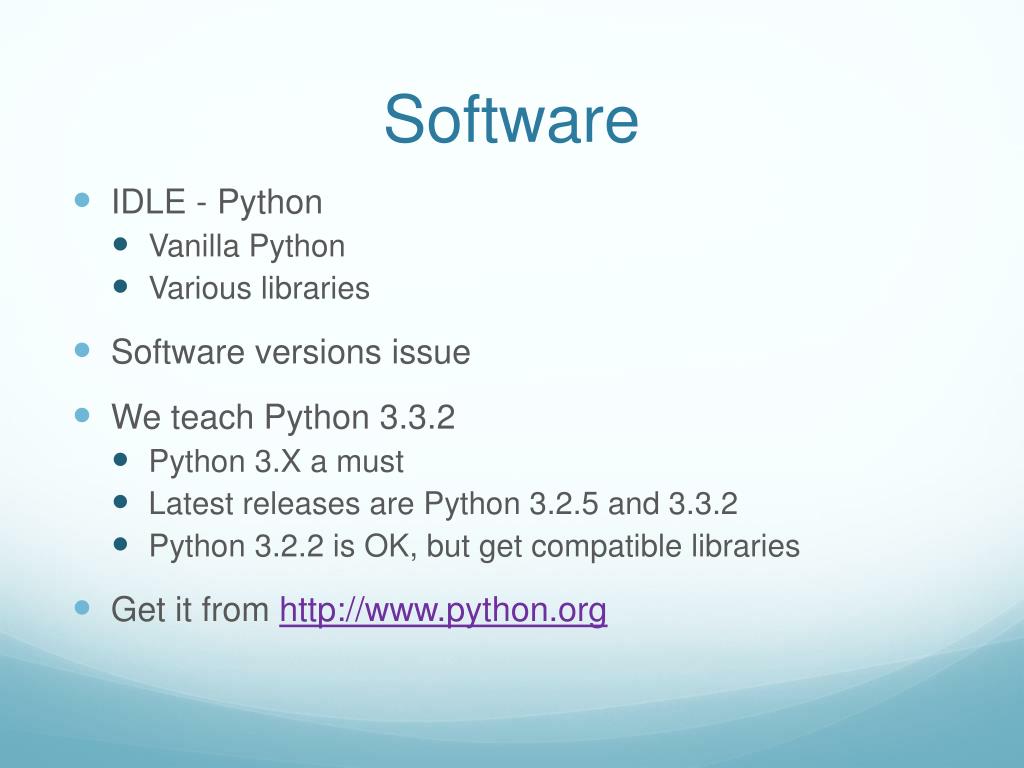 Software

- IDLE - Python
  - Vanilla Python
  - Various libraries
- Software versions issue
- We teach Python 3.3.2
  - Python 3.X a must
  - Latest releases are Python 3.2.5 and 3.3.2
  - Python 3.2.2 is OK, but get compatible libraries
- Get it from http://www.python.org